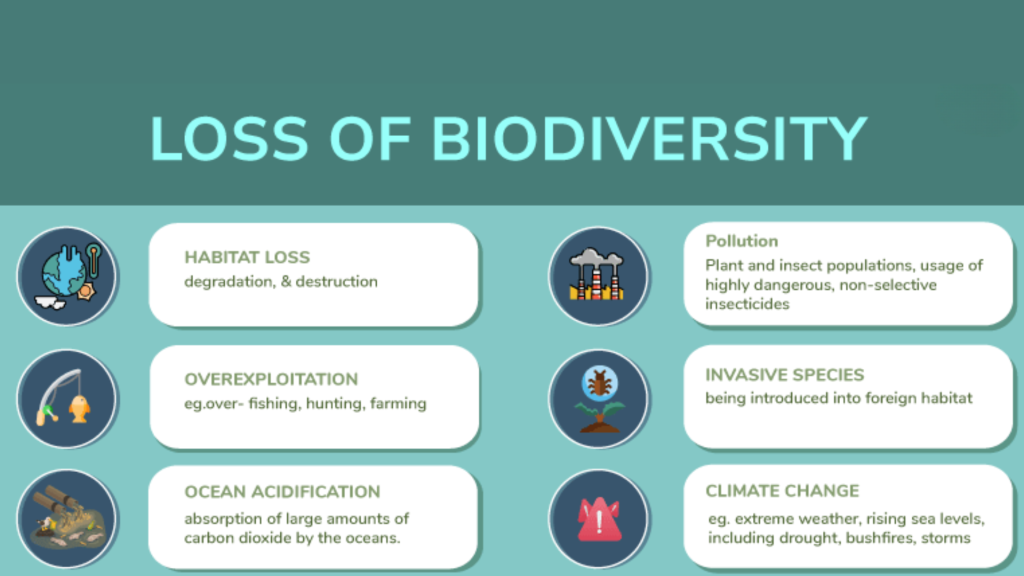 LOSS OF BIODIVERSITY

HABITAT LOSS
degradation, & destruction

OVEREXPLOITATION
eg.over- fishing, hunting, farming

OCEAN ACIDIFICATION
absorption of large amounts of carbon dioxide by the oceans.

Pollution
Plant and insect populations, usage of highly dangerous, non-selective insecticides

INVASIVE SPECIES
being introduced into foreign habitat

CLIMATE CHANGE
eg. extreme weather, rising sea levels, including drought, bushfires, storms